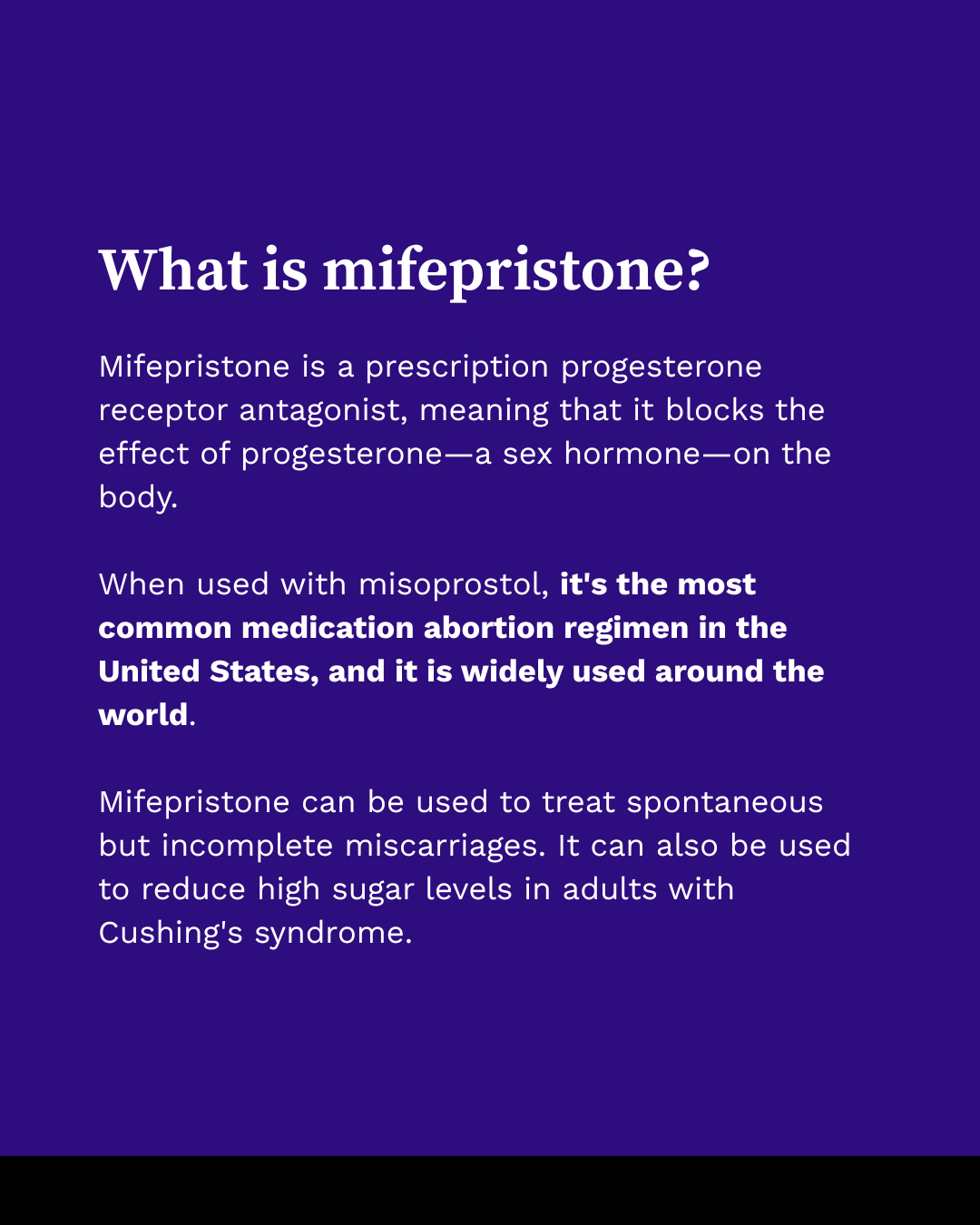 What is mifepristone?

Mifepristone is a prescription progesterone receptor antagonist, meaning that it blocks the effect of progesterone—a sex hormone—on the body.

When used with misoprostol, it's the most common medication abortion regimen in the United States, and it is widely used around the world.

Mifepristone can be used to treat spontaneous but incomplete miscarriages. It can also be used to reduce high sugar levels in adults with Cushing's syndrome.